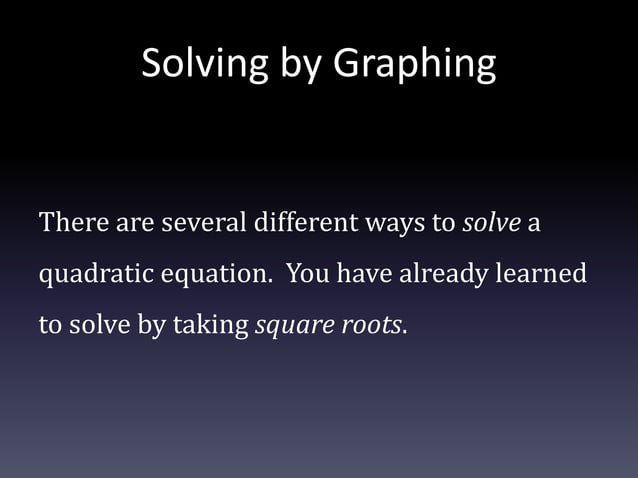 Solving by Graphing

There are several different ways to solve a quadratic equation.  You have already learned to solve by taking square roots.